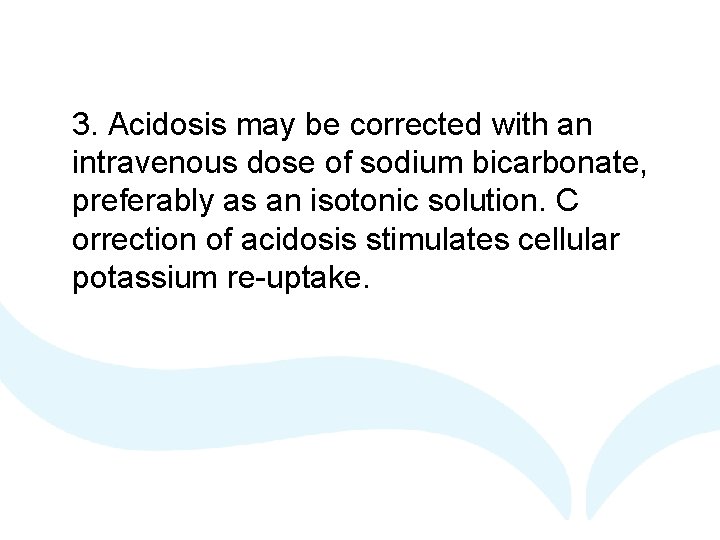 3. Acidosis may be corrected with an intravenous dose of sodium bicarbonate, preferably as an isotonic solution. C orrection of acidosis stimulates cellular potassium re-uptake.